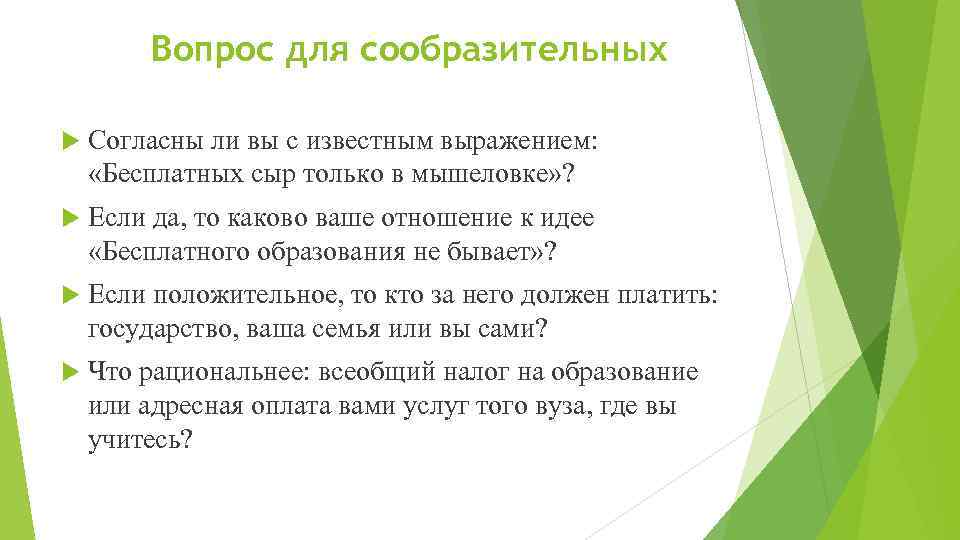 Вопрос для сообразительных

Согласны ли вы с известным выражением: «Бесплатных сыр только в мышеловке»?

Если да, то каково ваше отношение к идее «Бесплатного образования не бывает»?

Если положительное, то кто за него должен платить: государство, ваша семья или вы сами?

Что рациональнее: всеобщий налог на образование или адресная оплата вами услуг того вуза, где вы учитесь?